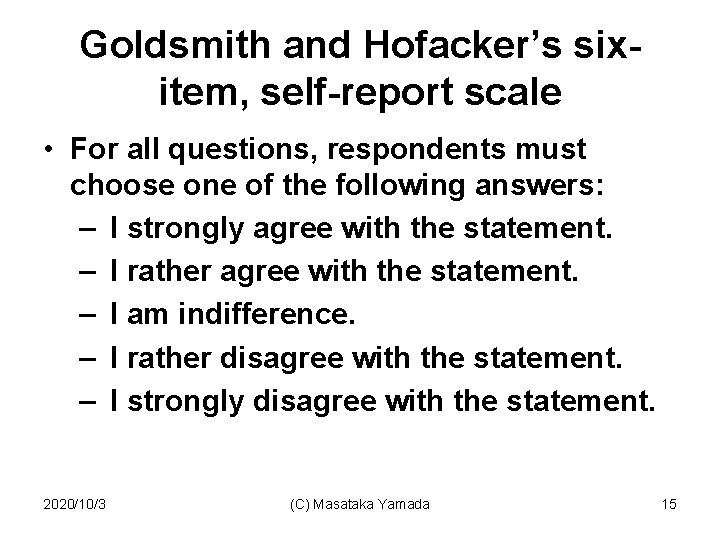 Goldsmith and Hofacker's six-item, self-report scale

• For all questions, respondents must choose one of the following answers:
– I strongly agree with the statement.
– I rather agree with the statement.
– I am indifference.
– I rather disagree with the statement.
– I strongly disagree with the statement.

2020/10/3 (C) Masataka Yamada 15